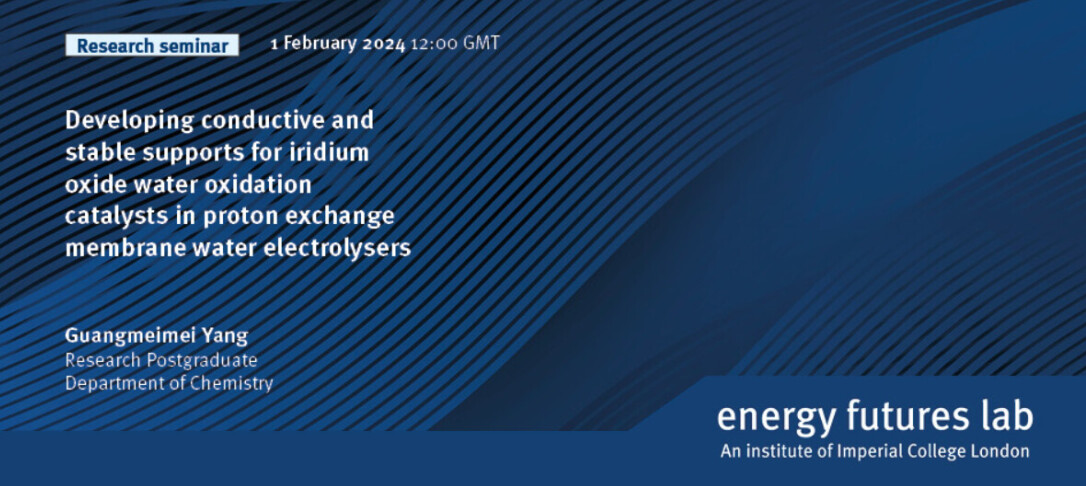 Research seminar 1 February 2024 12:00 GMT

Developing conductive and stable supports for iridium oxide water oxidation catalysts in proton exchange membrane water electrolysers

Guangmeimei Yang
Research Postgraduate
Department of Chemistry

energy futures lab
An institute of Imperial College London